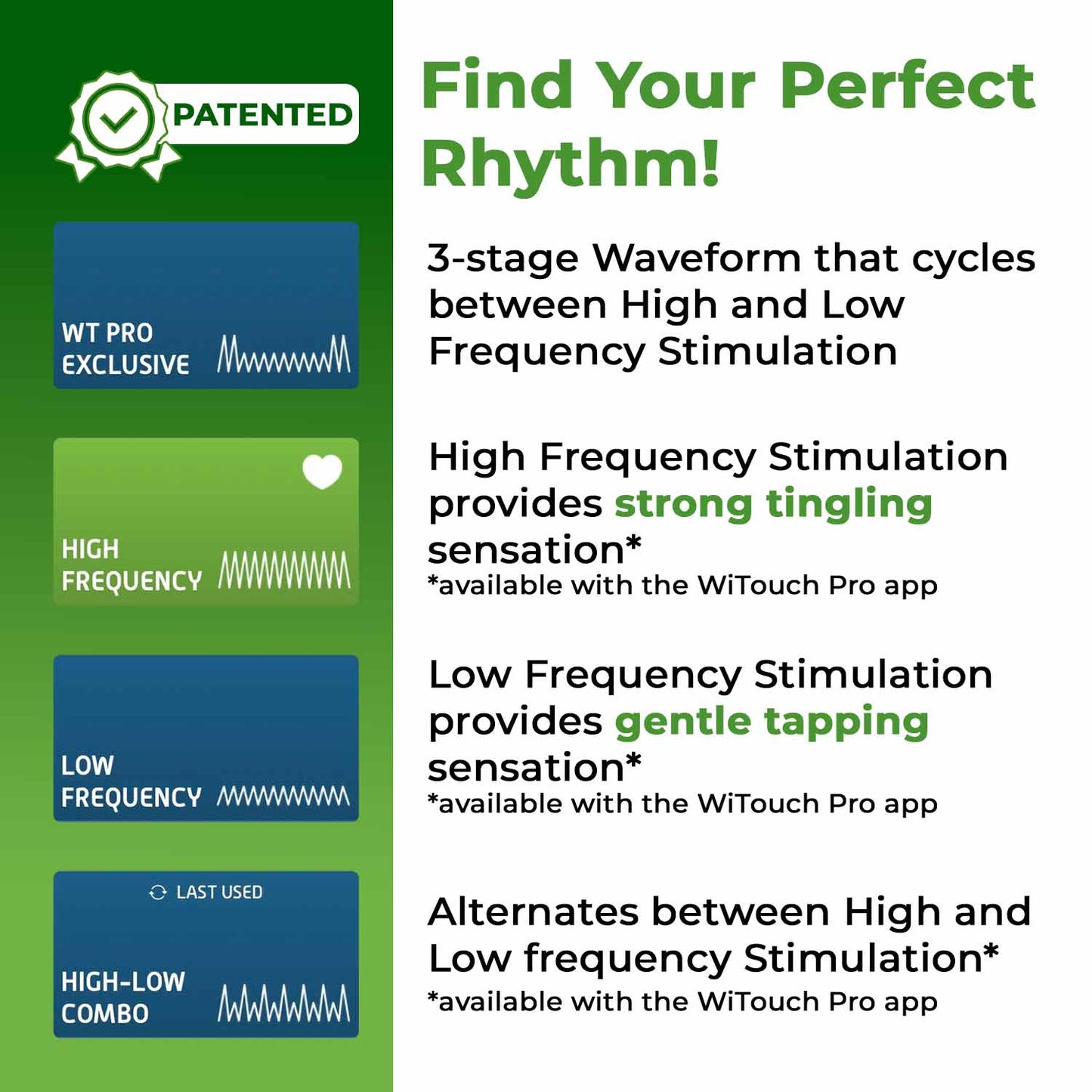 PATENTED

WT PRO EXCLUSIVE

HIGH FREQUENCY

LOW FREQUENCY

LAST USED

HIGH-LOW COMBO

Find Your Perfect Rhythm!

3-stage Waveform that cycles between High and Low Frequency Stimulation

High Frequency Stimulation provides strong tingling sensation*
*available with the WiTouch Pro app

Low Frequency Stimulation provides gentle tapping sensation*
*available with the WiTouch Pro app

Alternates between High and Low frequency Stimulation*
*available with the WiTouch Pro app